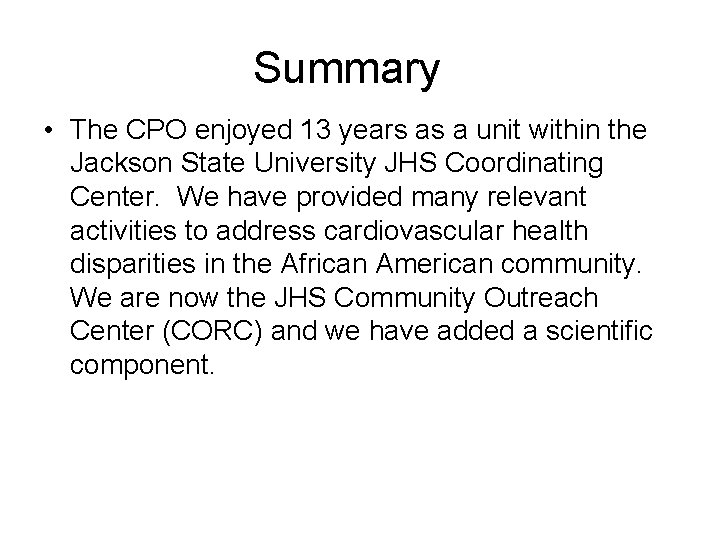 Summary

• The CPO enjoyed 13 years as a unit within the Jackson State University JHS Coordinating Center. We have provided many relevant activities to address cardiovascular health disparities in the African American community. We are now the JHS Community Outreach Center (CORC) and we have added a scientific component.